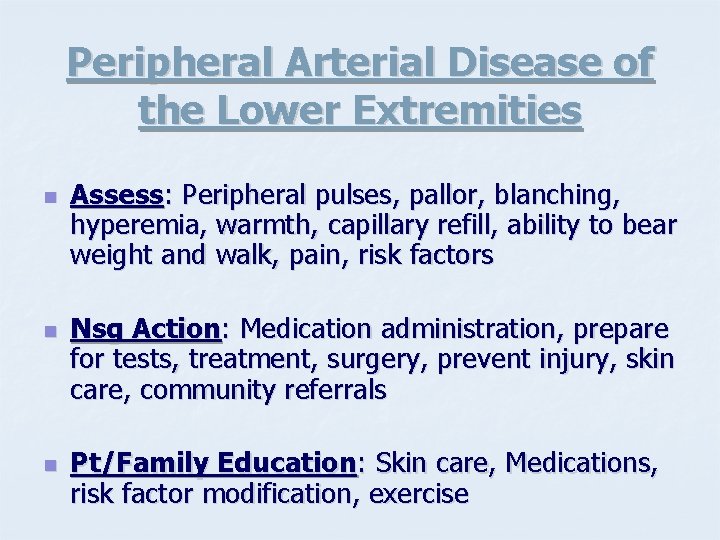 Peripheral Arterial Disease of the Lower Extremities

Assess: Peripheral pulses, pallor, blanching, hyperemia, warmth, capillary refill, ability to bear weight and walk, pain, risk factors

Nsg Action: Medication administration, prepare for tests, treatment, surgery, prevent injury, skin care, community referrals

Pt/Family Education: Skin care, Medications, risk factor modification, exercise